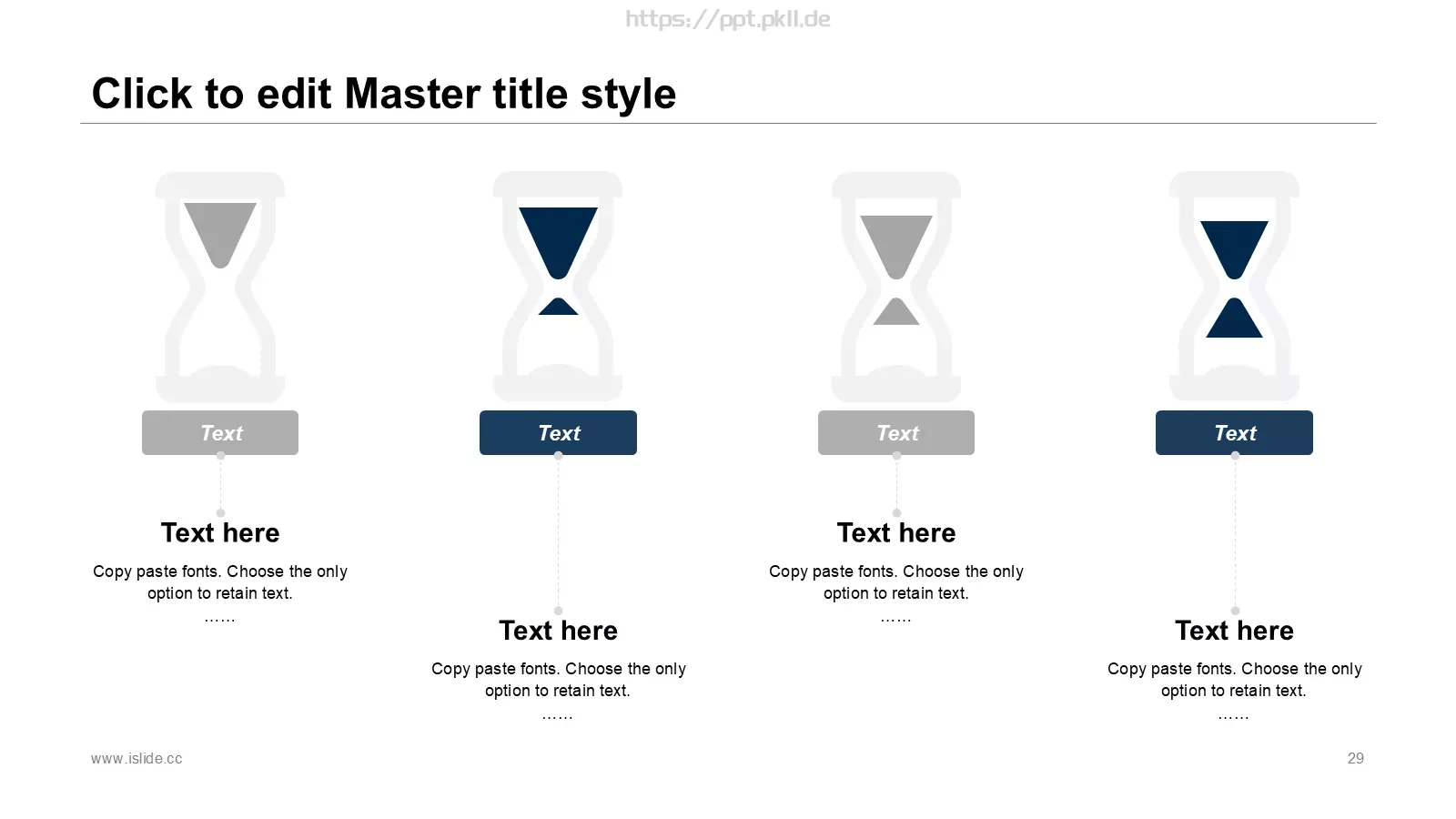 https://ppt.pkll.de

Click to edit Master title style

Text

Text here

Copy paste fonts. Choose the only option to retain text.

……

Text

Text here

Copy paste fonts. Choose the only option to retain text.

……

Text

Text here

Copy paste fonts. Choose the only option to retain text.

……

Text

Text here

Copy paste fonts. Choose the only option to retain text.

……

www.islide.cc

29